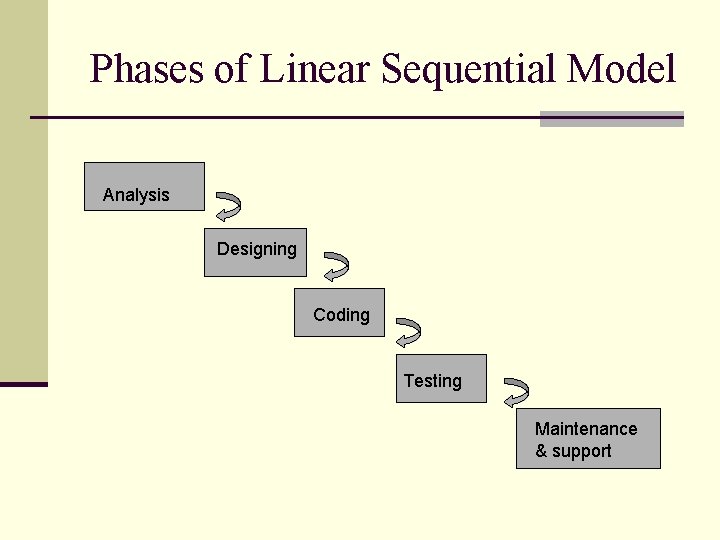 Phases of Linear Sequential Model

Analysis

Designing

Coding

Testing

Maintenance & support